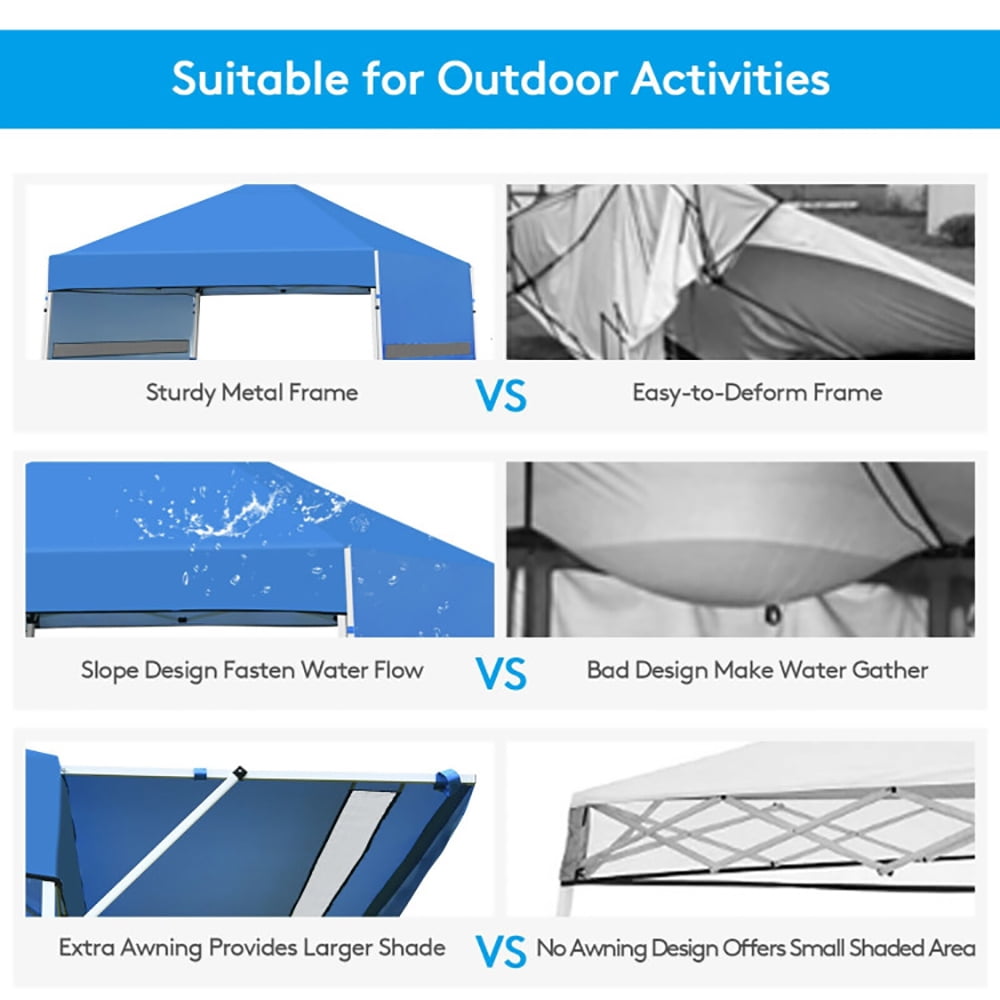 Suitable for Outdoor Activities

Sturdy Metal Frame VS Easy-to-Deform Frame

Slope Design Fasten Water Flow VS Bad Design Make Water Gather

Extra Awning Provides Larger Shade VS No Awning Design Offers Small Shaded Area